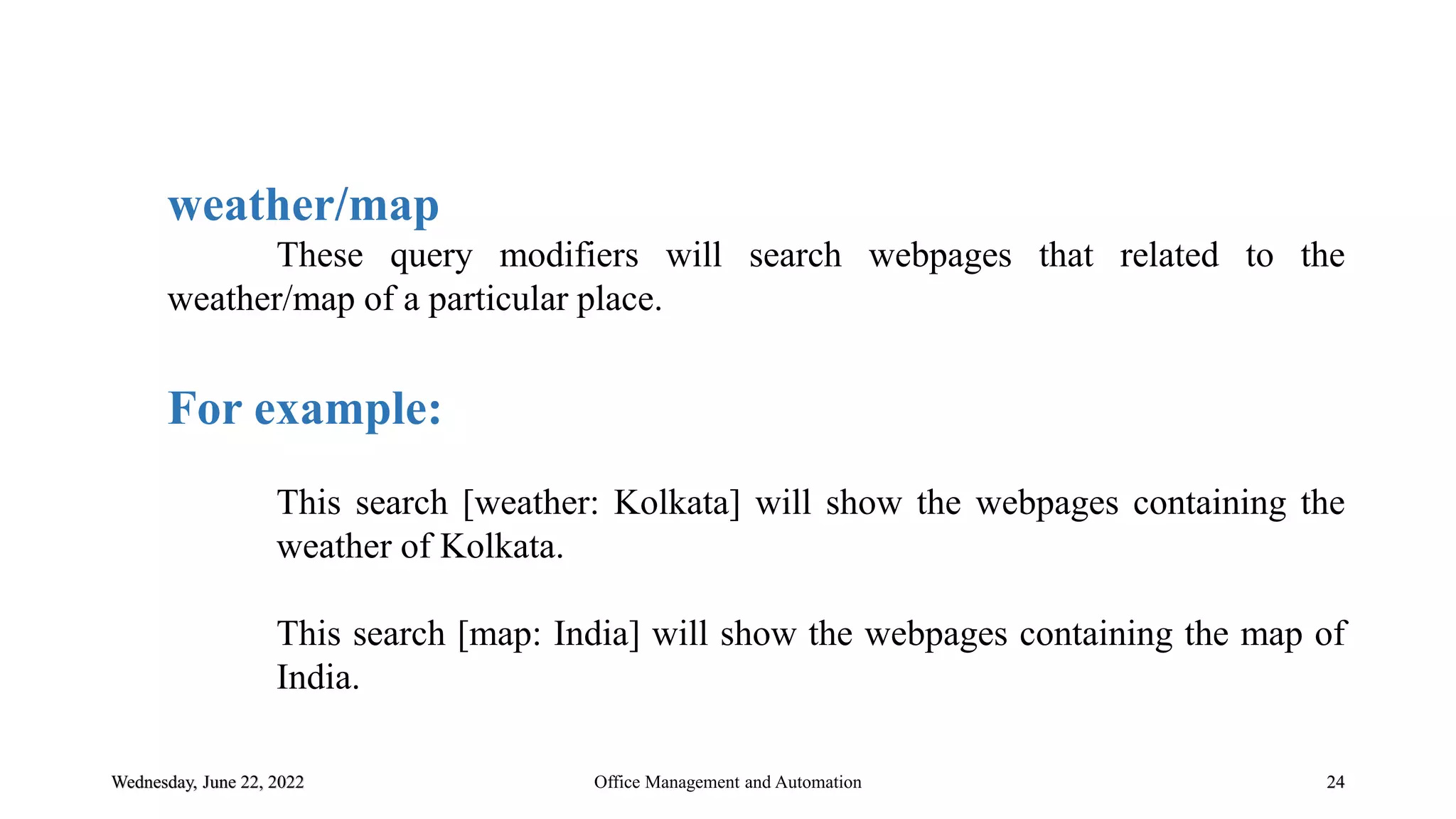 weather/map

These query modifiers will search webpages that related to the weather/map of a particular place.

For example:

This search [weather: Kolkata] will show the webpages containing the weather of Kolkata.

This search [map: India] will show the webpages containing the map of India.

Wednesday, June 22, 2022

Office Management and Automation

24